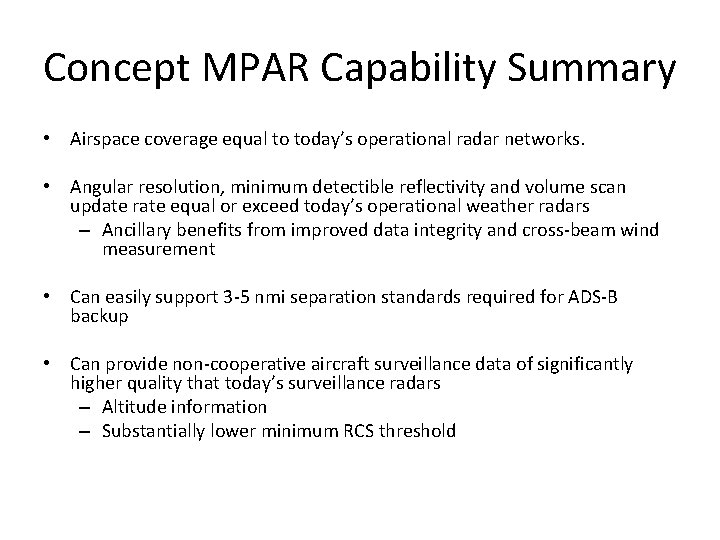 Concept MPAR Capability Summary

• Airspace coverage equal to today's operational radar networks.

• Angular resolution, minimum detectible reflectivity and volume scan update rate equal or exceed today's operational weather radars
– Ancillary benefits from improved data integrity and cross-beam wind measurement

• Can easily support 3-5 nmi separation standards required for ADS-B backup

• Can provide non-cooperative aircraft surveillance data of significantly higher quality that today's surveillance radars
– Altitude information
– Substantially lower minimum RCS threshold